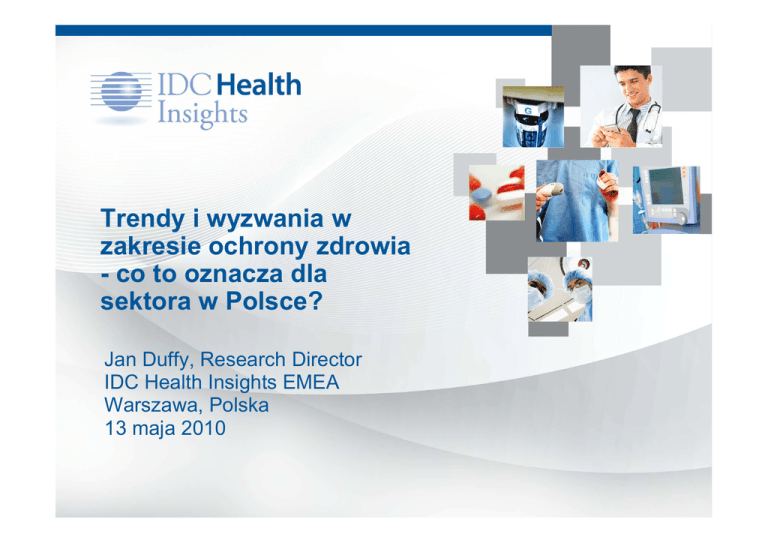 IDC Health Insights

Trendy i wyzwania w zakresie ochrony zdrowia - co to oznacza dla sektora w Polsce?

Jan Duffy, Research Director
IDC Health Insights EMEA
Warszawa, Polska
13 maja 2010